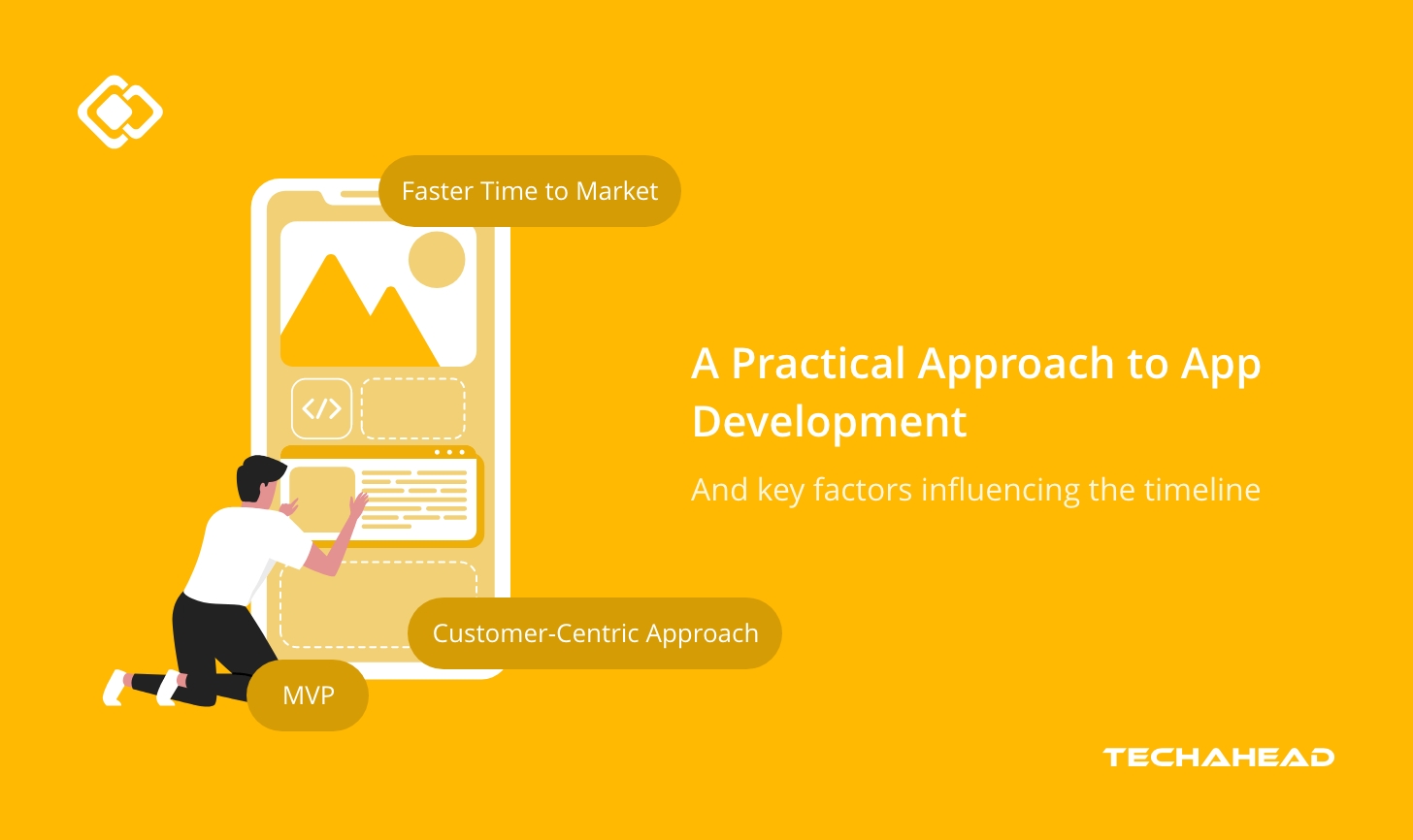 Faster Time to Market

</>

A Practical Approach to App Development

And key factors influencing the timeline

Customer-Centric Approach

MVP

TECHAHEAD